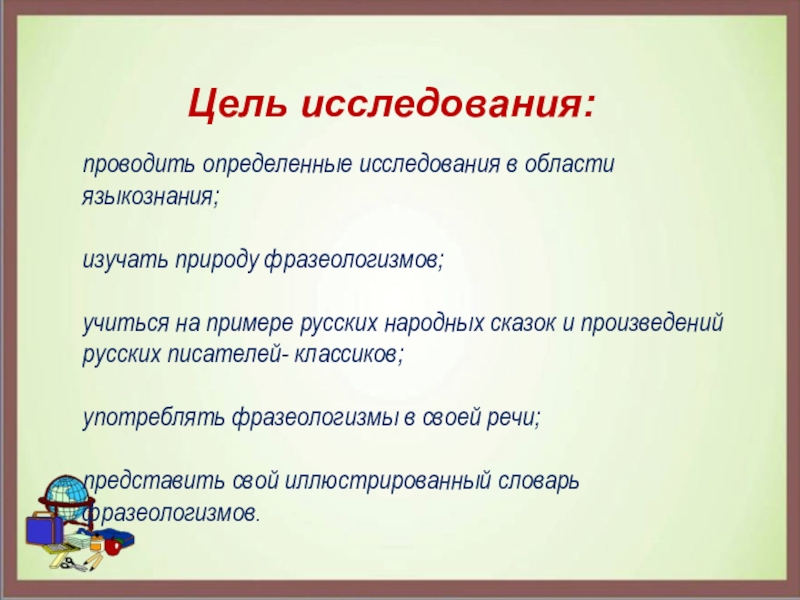 Цель исследования:

проводить определенные исследования в области языкознания;

изучать природу фразеологизмов;

учиться на примере русских народных сказок и произведений русских писателей- классиков;

употреблять фразеологизмы в своей речи;

представить свой иллюстрированный словарь фразеологизмов.